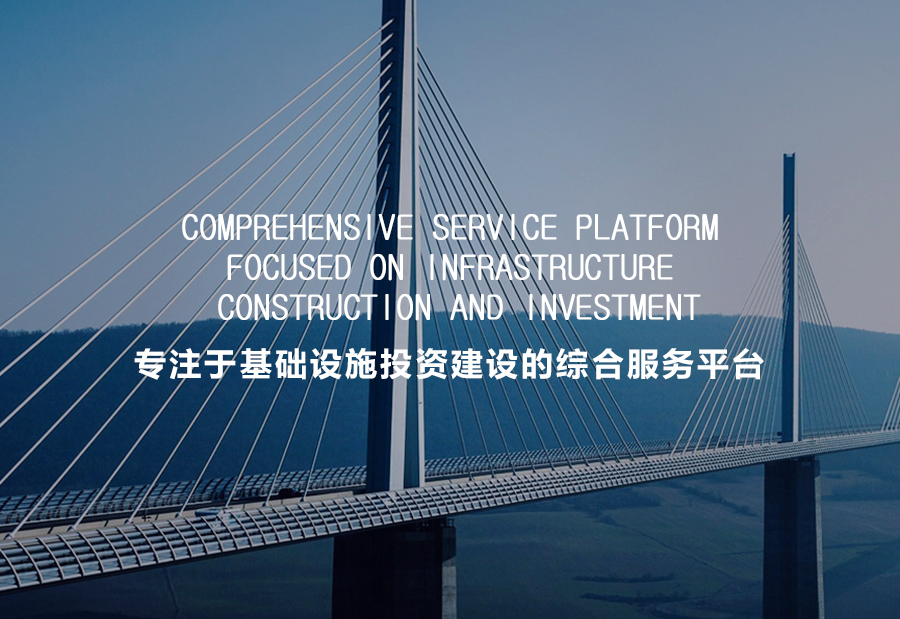 COMPREHENSIVE SERVICE PLATFORM
FOCUSED ON INFRASTRUCTURE
CONSTRUCTION AND INVESTMENT
专注于基础设施投资建设的综合服务平台